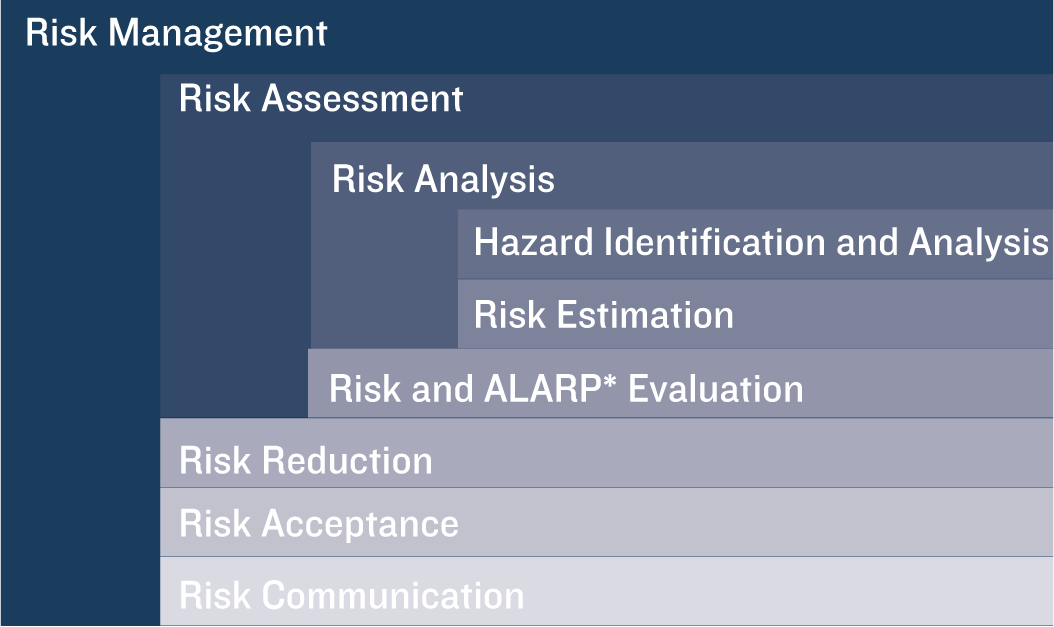 Risk Management

Risk Assessment

Risk Analysis

Hazard Identification and Analysis

Risk Estimation

Risk and ALARP* Evaluation

Risk Reduction

Risk Acceptance

Risk Communication